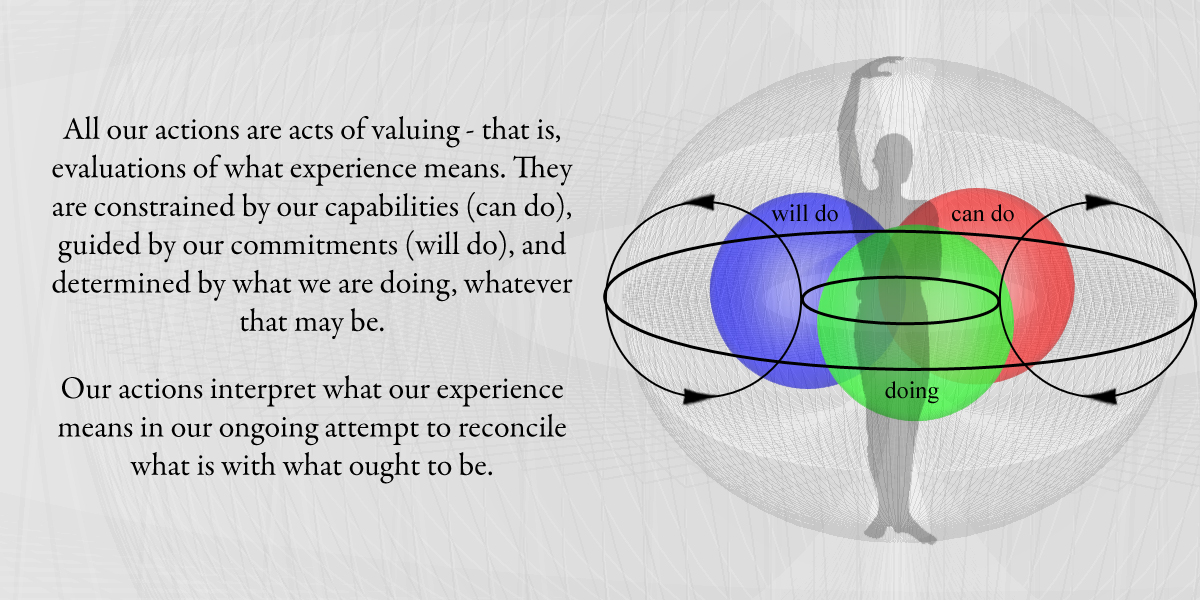 All our actions are acts of valuing - that is, evaluations of what experience means. They are constrained by our capabilities (can do), guided by our commitments (will do), and determined by what we are doing, whatever that may be.

Our actions interpret what our experience means in our ongoing attempt to reconcile what is with what ought to be.

will do

can do

doing